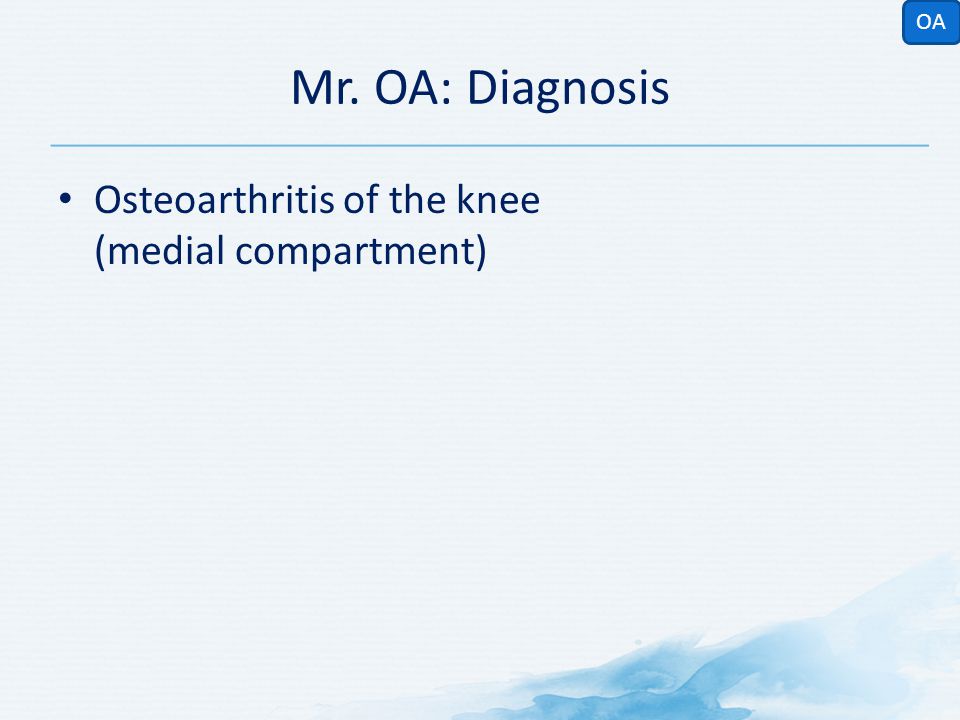 OA

Mr. OA: Diagnosis

• Osteoarthritis of the knee (medial compartment)